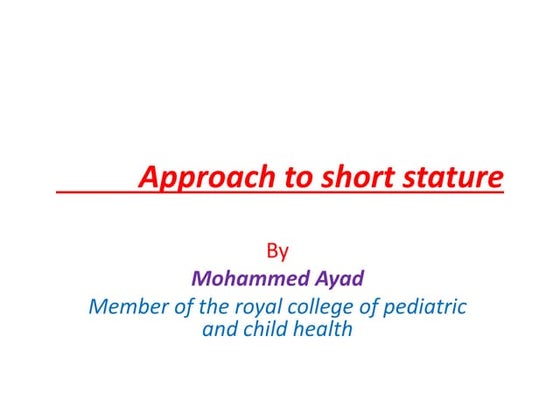 Approach to short stature

By

Mohammed Ayad

Member of the royal college of pediatric and child health